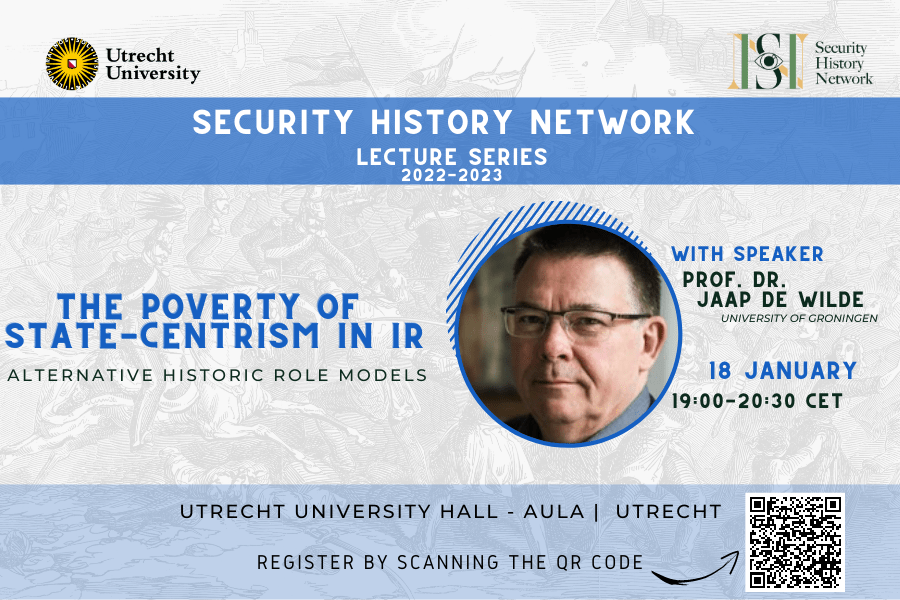 Utrecht University

Security History Network

SECURITY HISTORY NETWORK
LECTURE SERIES
2022-2023

THE POVERTY OF STATE-CENTRISM IN IR

ALTERNATIVE HISTORIC ROLE MODELS

WITH SPEAKER
PROF. DR. JAAP DE WILDE
UNIVERSITY OF GRONINGEN

18 JANUARY
19:00-20:30 CET

UTRECHT UNIVERSITY HALL - AULA | UTRECHT

REGISTER BY SCANNING THE QR CODE